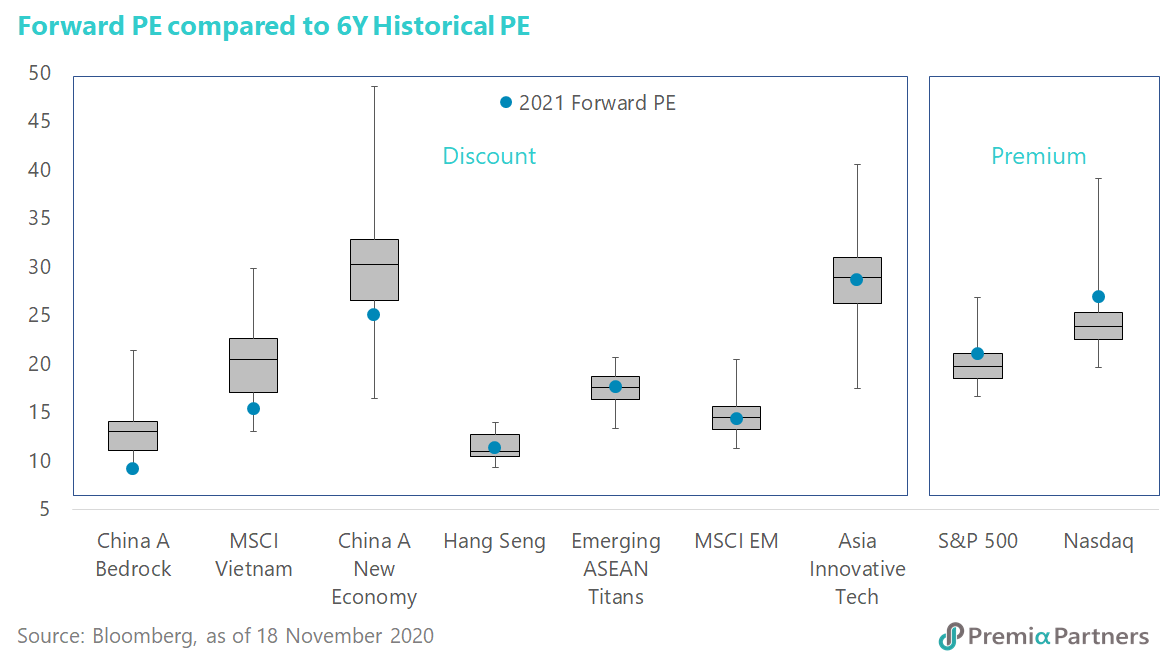 Forward PE compared to 6Y Historical PE

50
45
40
35
30
25
20
15
10
5

2021 Forward PE

Discount

Premium

China A Bedrock
MSCI Vietnam
China A New Economy
Hang Seng
Emerging ASEAN Titans
MSCI EM
Asia Innovative Tech
S&P 500
Nasdaq

Source: Bloomberg, as of 18 November 2020

Premiα Partners